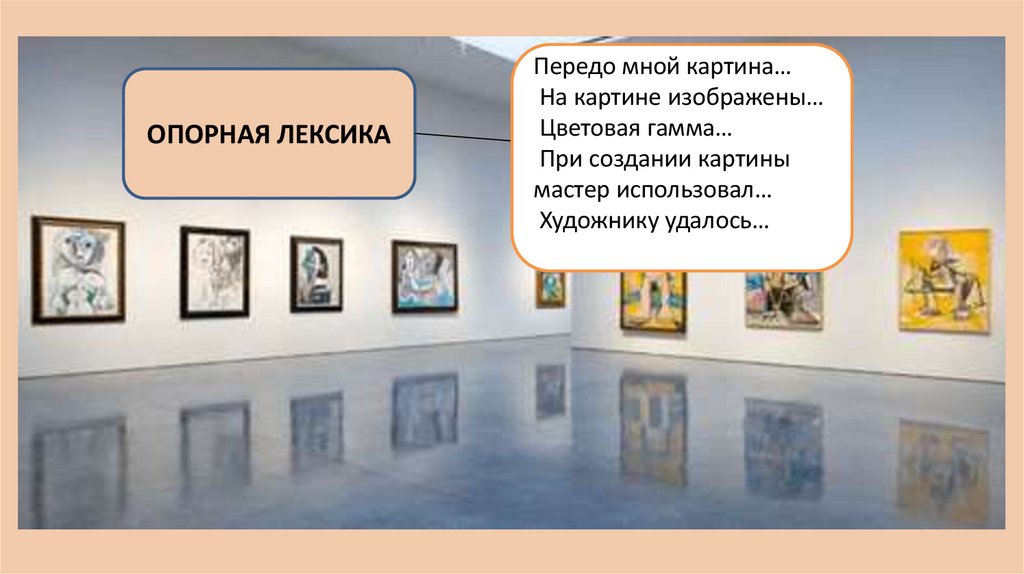 ОПОРНАЯ ЛЕКСИКА

Передо мной картина…
На картине изображены…
Цветовая гамма…
При создании картины мастер использовал…
Художнику удалось…